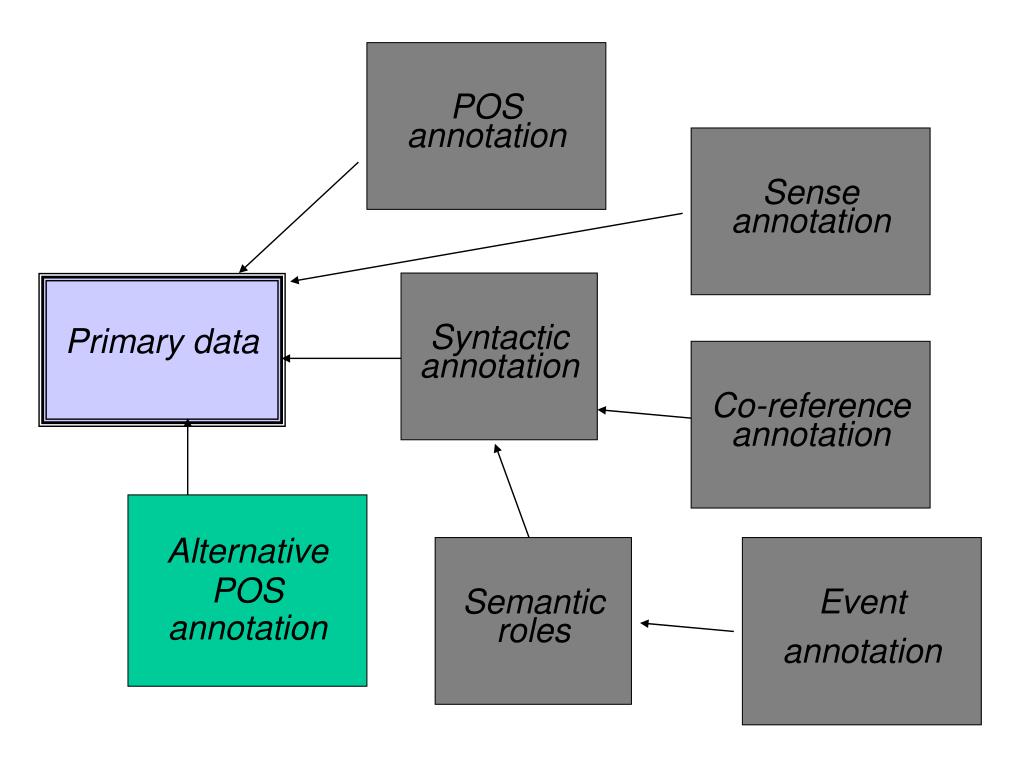 POS annotation

Sense annotation

Primary data

Syntactic annotation

Co-reference annotation

Alternative POS annotation

Semantic roles

Event annotation